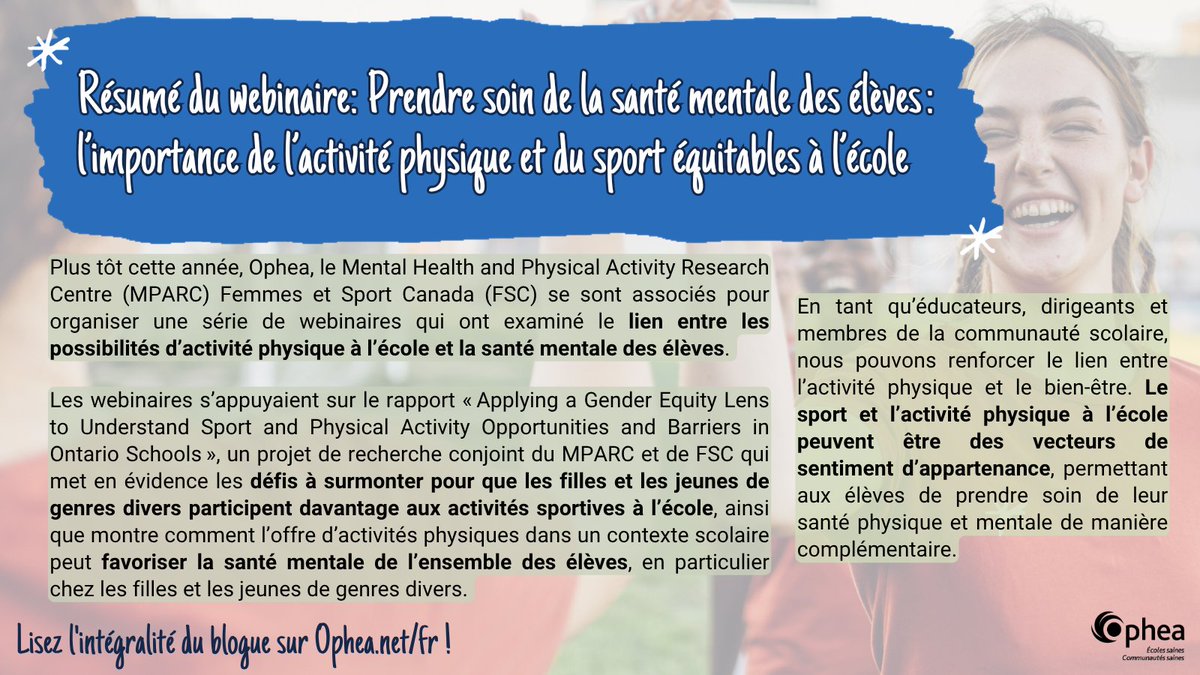 Résumé du webinaire: Prendre soin de la santé mentale des élèves : l'importance de l'activité physique et du sport équitables à l'école

Plus tôt cette année, Ophea, le Mental Health and Physical Activity Research Centre (MPARC) Femmes et Sport Canada (FSC) se sont associés pour organiser une série de webinaires qui ont examiné le lien entre les possibilités d'activité physique à l'école et la santé mentale des élèves.

Les webinaires s'appuyaient sur le rapport « Applying a Gender Equity Lens to Understand Sport and Physical Activity Opportunities and Barriers in Ontario Schools », un projet de recherche conjoint du MPARC et de FSC qui met en évidence les défis à surmonter pour que les filles et les jeunes de genres divers participent davantage aux activités sportives à l'école, ainsi que montre comment l'offre d'activités physiques dans un contexte scolaire peut favoriser la santé mentale de l'ensemble des élèves, en particulier chez les filles et les jeunes de genres divers.

En tant qu'éducateurs, dirigeants et membres de la communauté scolaire, nous pouvons renforcer le lien entre l'activité physique et le bien-être. Le sport et l'activité physique à l'école peuvent être des vecteurs de sentiment d'appartenance, permettant aux élèves de prendre soin de leur santé physique et mentale de manière complémentaire.

Lisez l'intégralité du blogue sur Ophea.net/fr !

Ophea
Écoles saines
Communautés saines